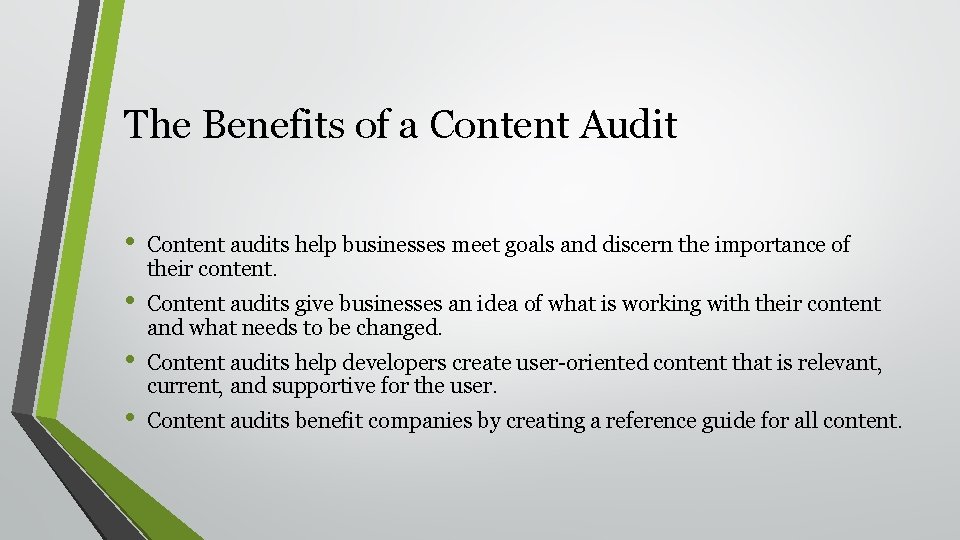 The Benefits of a Content Audit

• Content audits help businesses meet goals and discern the importance of their content.
• Content audits give businesses an idea of what is working with their content and what needs to be changed.
• Content audits help developers create user-oriented content that is relevant, current, and supportive for the user.
• Content audits benefit companies by creating a reference guide for all content.